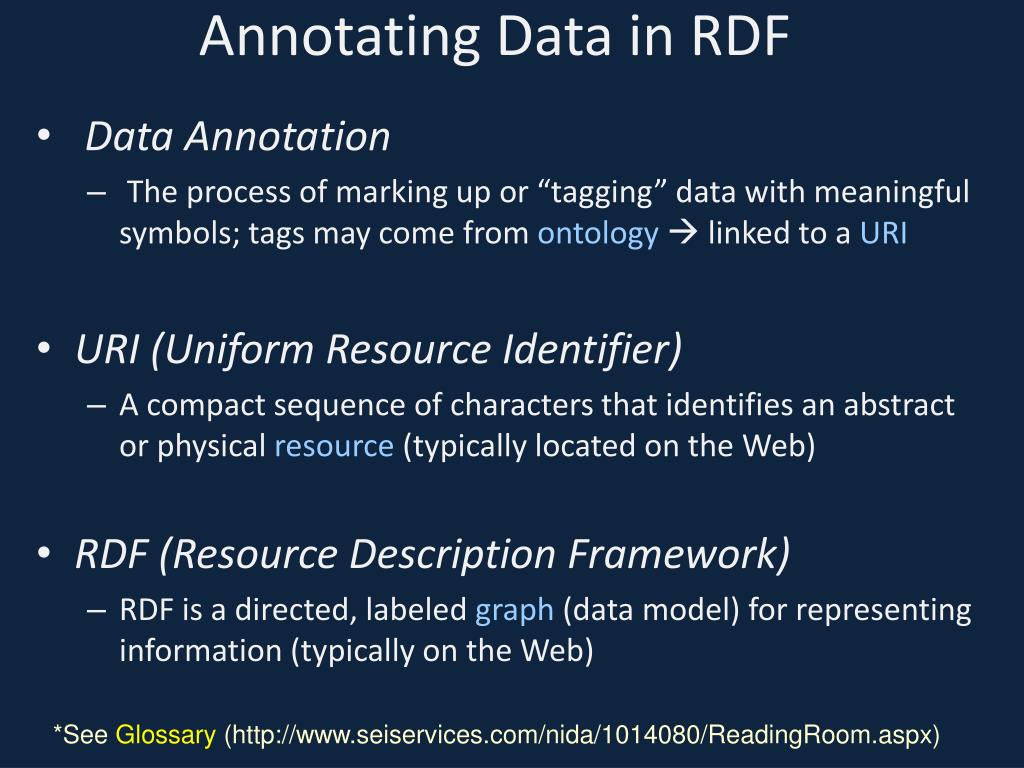 Annotating Data in RDF

• Data Annotation
– The process of marking up or “tagging” data with meaningful symbols; tags may come from ontology → linked to a URI

• URI (Uniform Resource Identifier)
– A compact sequence of characters that identifies an abstract or physical resource (typically located on the Web)

• RDF (Resource Description Framework)
– RDF is a directed, labeled graph (data model) for representing information (typically on the Web)

*See Glossary (http://www.seiservices.com/nida/1014080/ReadingRoom.aspx)